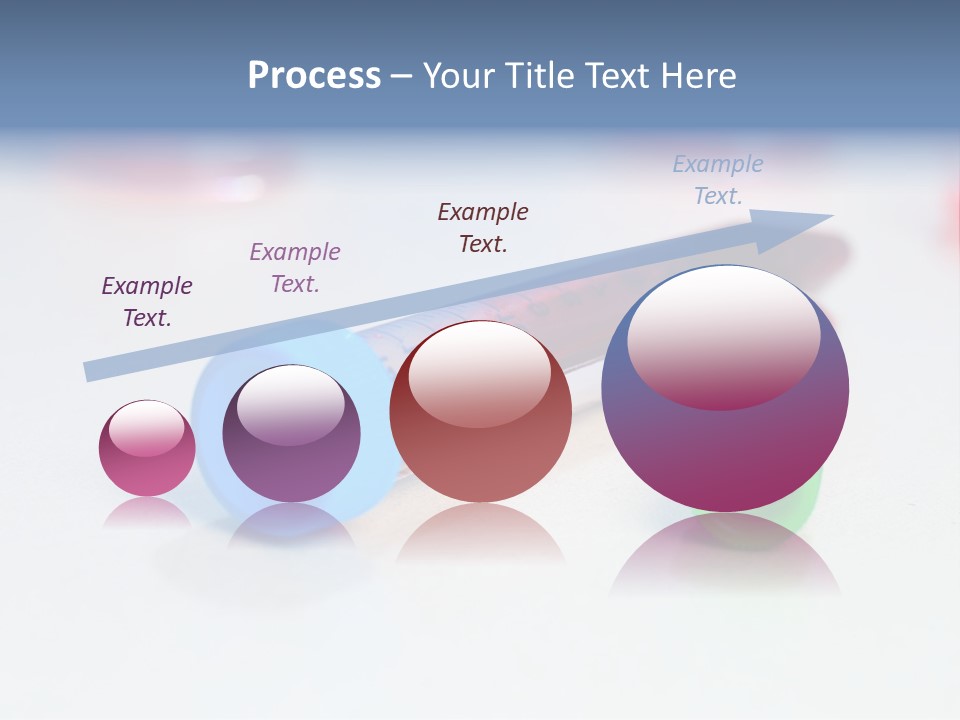 Process – Your Title Text Here

Example Text.

Example Text.

Example Text.

Example Text.